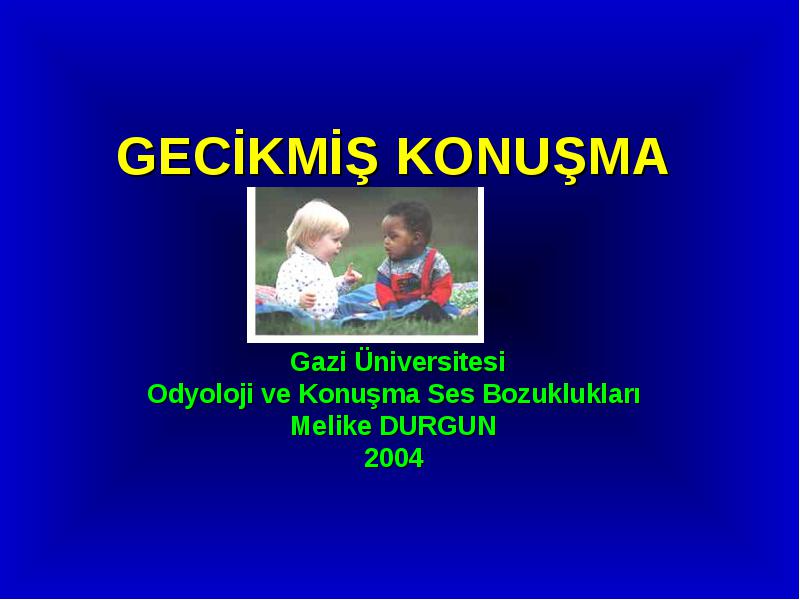 GECİKMİŞ KONUŞMA

Gazi Üniversitesi
Odyoloji ve Konuşma Ses Bozuklukları
Melike DURGUN
2004